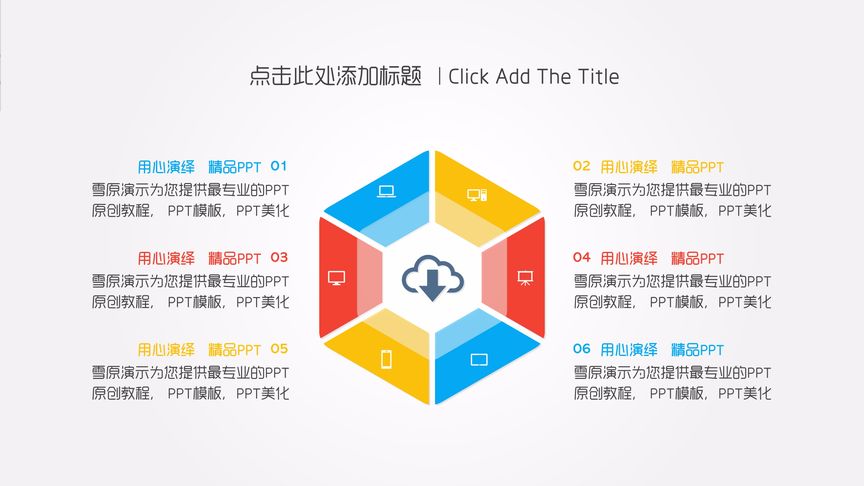 点击此处添加标题 | Click Add The Title

用心演绎 精品PPT 01
雪原演示为您提供最专业的PPT原创教程， PPT模板，PPT美化

用心演绎 精品PPT 03
雪原演示为您提供最专业的PPT原创教程， PPT模板，PPT美化

用心演绎 精品PPT 05
雪原演示为您提供最专业的PPT原创教程， PPT模板，PPT美化

02 用心演绎 精品PPT
雪原演示为您提供最专业的PPT原创教程， PPT模板，PPT美化

04 用心演绎 精品PPT
雪原演示为您提供最专业的PPT原创教程， PPT模板，PPT美化

06 用心演绎 精品PPT
雪原演示为您提供最专业的PPT原创教程， PPT模板，PPT美化